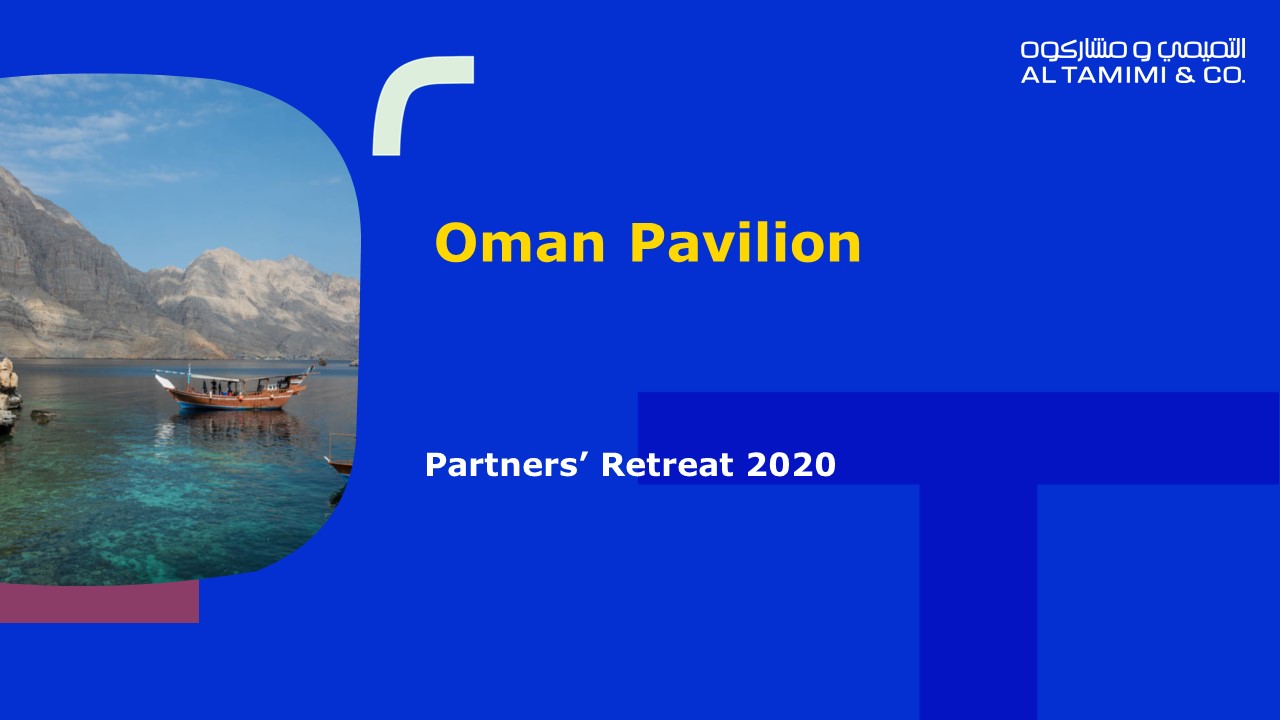 التميمي و مشاركوه
AL TAMIMI & CO.

Oman Pavilion

Partners’ Retreat 2020